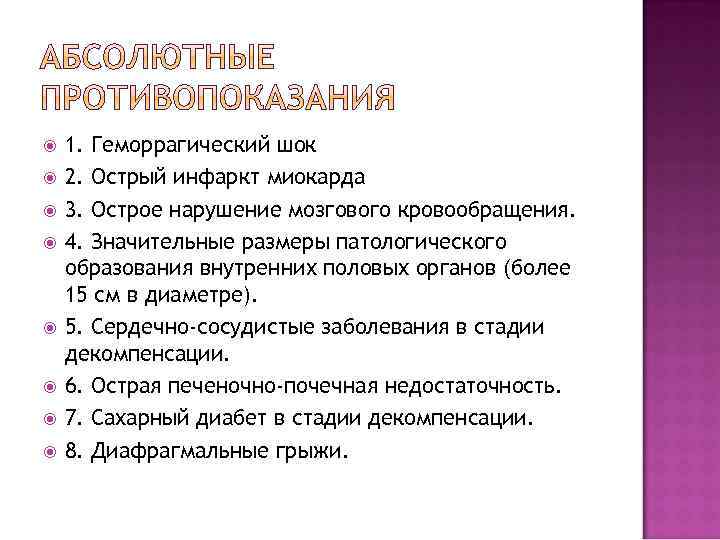 АБСОЛЮТНЫЕ ПРОТИВОПОКАЗАНИЯ

1. Геморрагический шок

2. Острый инфаркт миокарда

3. Острое нарушение мозгового кровообращения.

4. Значительные размеры патологического образования внутренних половых органов (более 15 см в диаметре).

5. Сердечно-сосудистые заболевания в стадии декомпенсации.

6. Острая печеночно-почечная недостаточность.

7. Сахарный диабет в стадии декомпенсации.

8. Диафрагмальные грыжи.